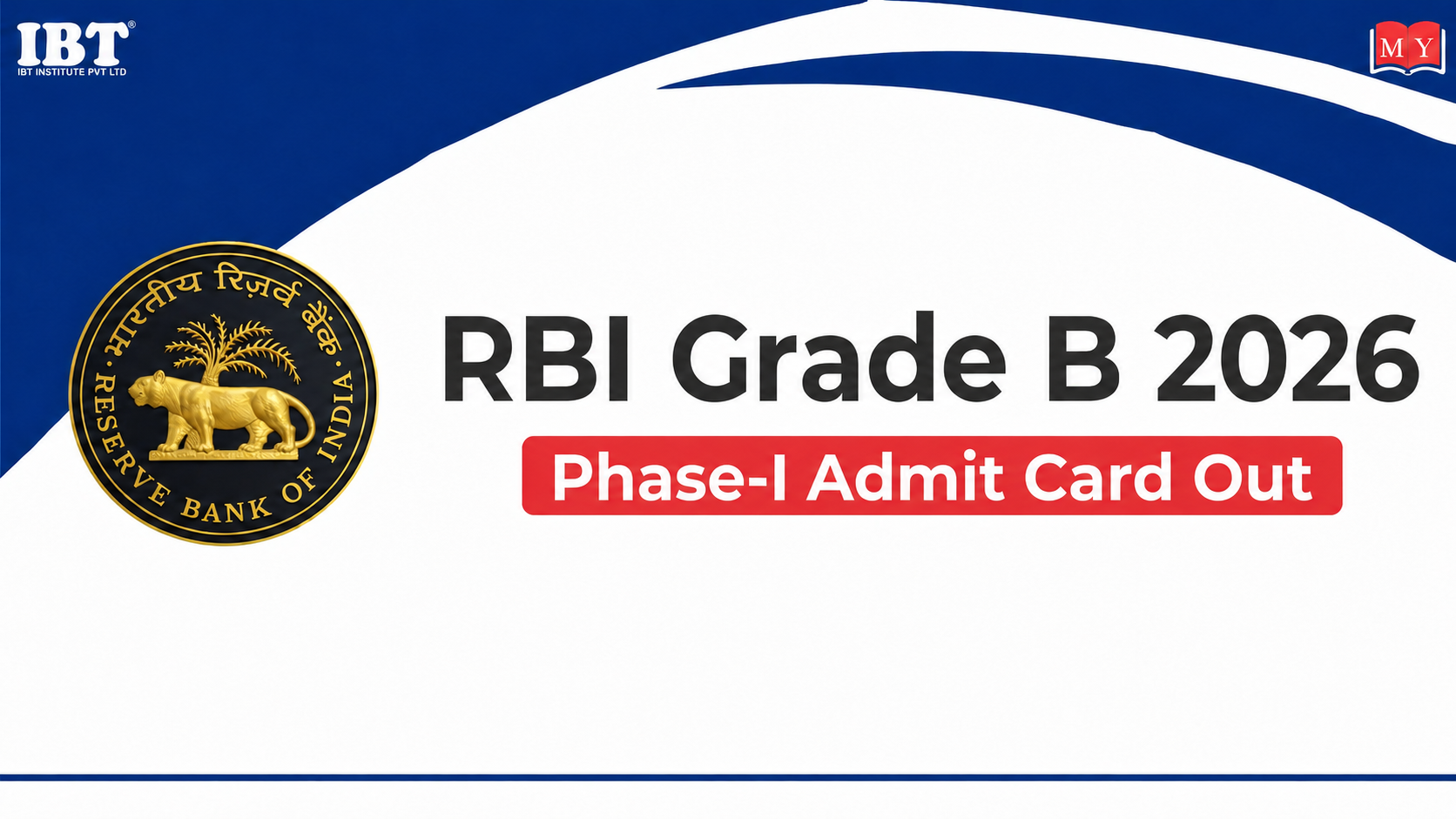 IBT®
IBT INSTITUTE PVT LTD

MY

भारतीय रिज़र्व बैंक
RESERVE BANK OF INDIA

RBI Grade B 2026

Phase-I Admit Card Out